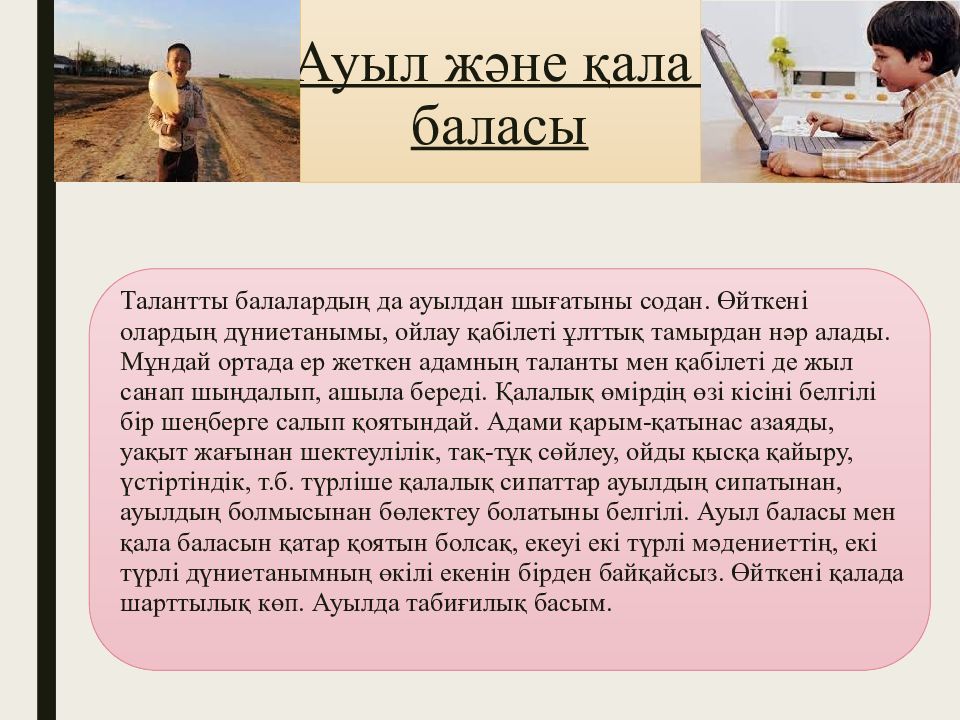 Ауыл және қала баласы

Талантты балалардың да ауылдан шығатыны содан. Өйткені олардың дүниетанымы, ойлау қабілеті ұлттық тамырдан нәр алады. Мұндай ортада ер жеткен адамның таланты мен қабілеті де жыл санап шыңдалып, ашыла береді. Қалалық өмірдің өзі кісіні белгілі бір шеңберге салып қоятындай. Адами қарым-қатынас азаяды, уақыт жағынан шектеулілік, тақ-тұқ сөйлеу, ойды қысқа қайыру, үстіртіндік, т.б. түрліше қалалық сипаттар ауылдың сипатынан, ауылдың болмысынан бөлектеу болатыны белгілі. Ауыл баласы мен қала баласын қатар қоятын болсақ, екеуі екі түрлі мәдениеттің, екі түрлі дүниетанымның өкілі екенін бірден байқайсыз. Өйткені қалада шарттылық көп. Ауылда табиғилық басым.